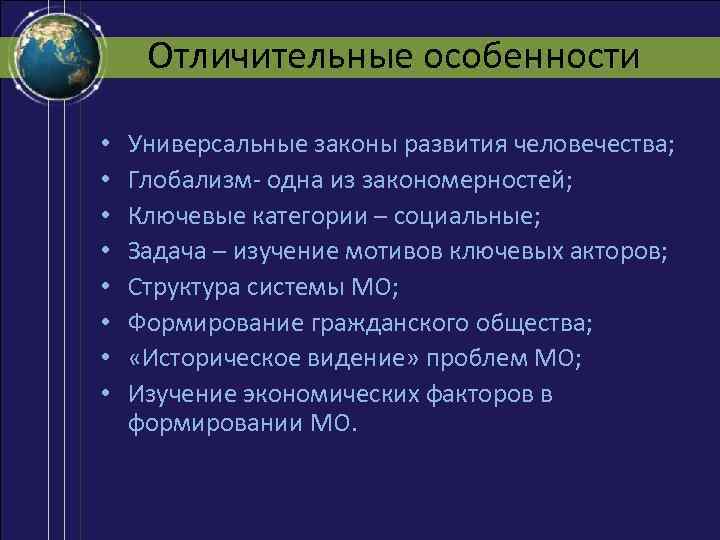 Отличительные особенности

• Универсальные законы развития человечества;
• Глобализм- одна из закономерностей;
• Ключевые категории – социальные;
• Задача – изучение мотивов ключевых акторов;
• Структура системы МО;
• Формирование гражданского общества;
• «Историческое видение» проблем МО;
• Изучение экономических факторов в формировании МО.